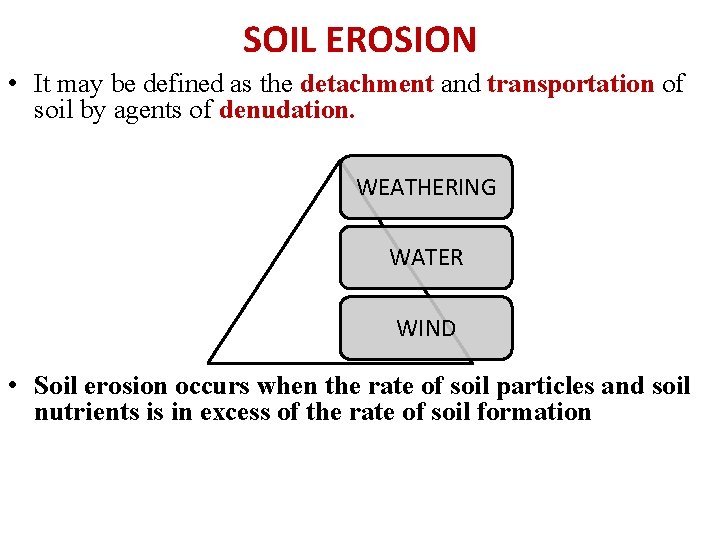 SOIL EROSION

• It may be defined as the detachment and transportation of soil by agents of denudation.

WEATHERING

WATER

WIND

• Soil erosion occurs when the rate of soil particles and soil nutrients is in excess of the rate of soil formation